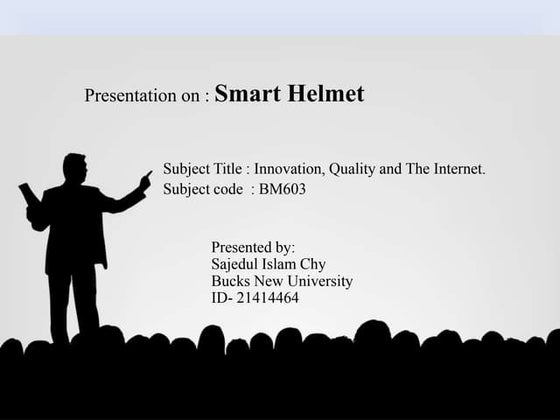 Presentation on : Smart Helmet

Subject Title : Innovation, Quality and The Internet.
Subject code : BM603

Presented by:
Sajedul Islam Chy
Bucks New University
ID- 21414464